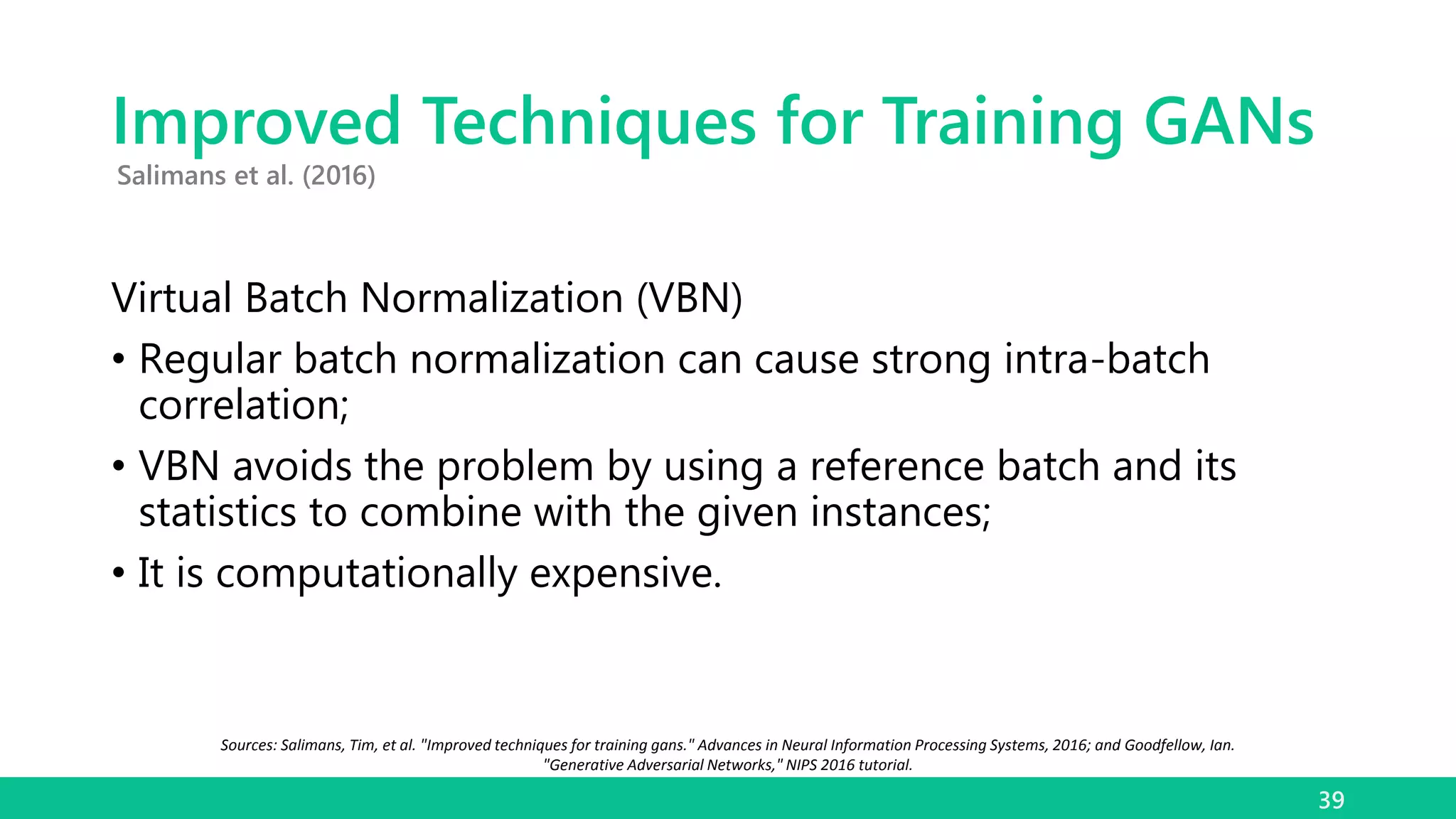 Improved Techniques for Training GANs
Salimans et al. (2016)

Virtual Batch Normalization (VBN)

• Regular batch normalization can cause strong intra-batch correlation;
• VBN avoids the problem by using a reference batch and its statistics to combine with the given instances;
• It is computationally expensive.

Sources: Salimans, Tim, et al. "Improved techniques for training gans." Advances in Neural Information Processing Systems, 2016; and Goodfellow, Ian. "Generative Adversarial Networks," NIPS 2016 tutorial.

39